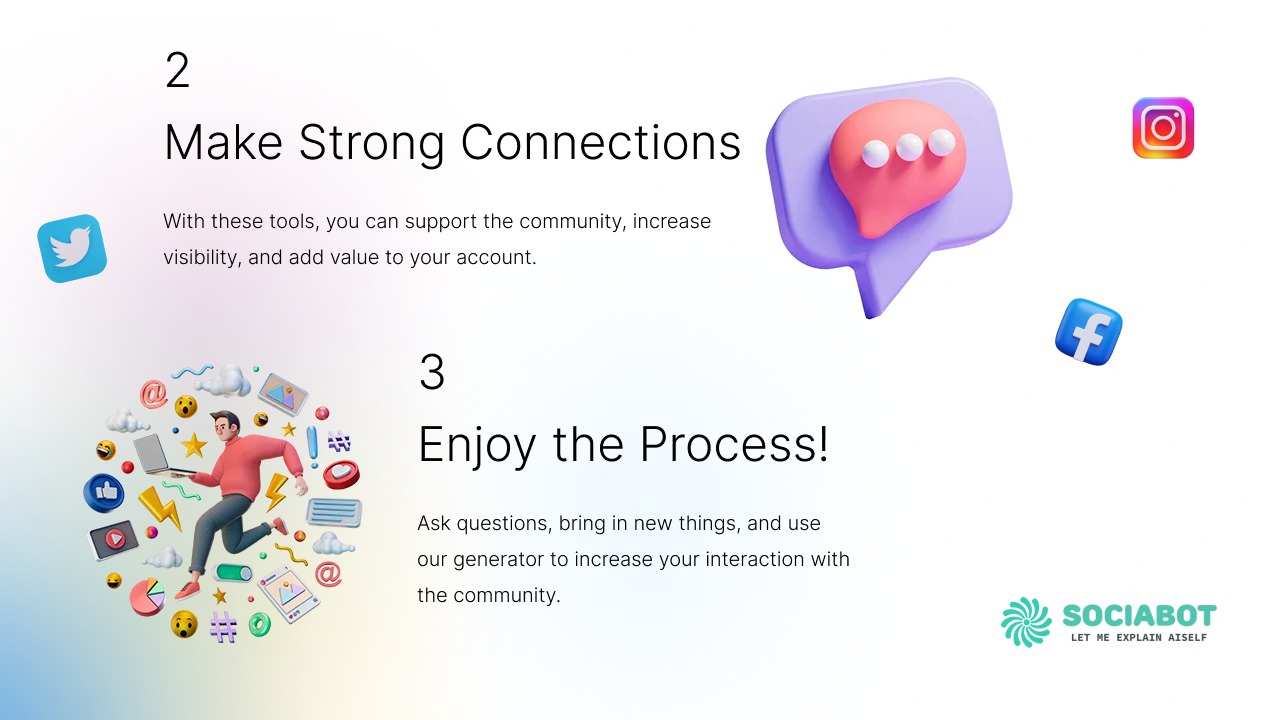 2

Make Strong Connections

With these tools, you can support the community, increase visibility, and add value to your account.

3

Enjoy the Process!

Ask questions, bring in new things, and use our generator to increase your interaction with the community.

SOCIABOT
LET ME EXPLAIN AISELF